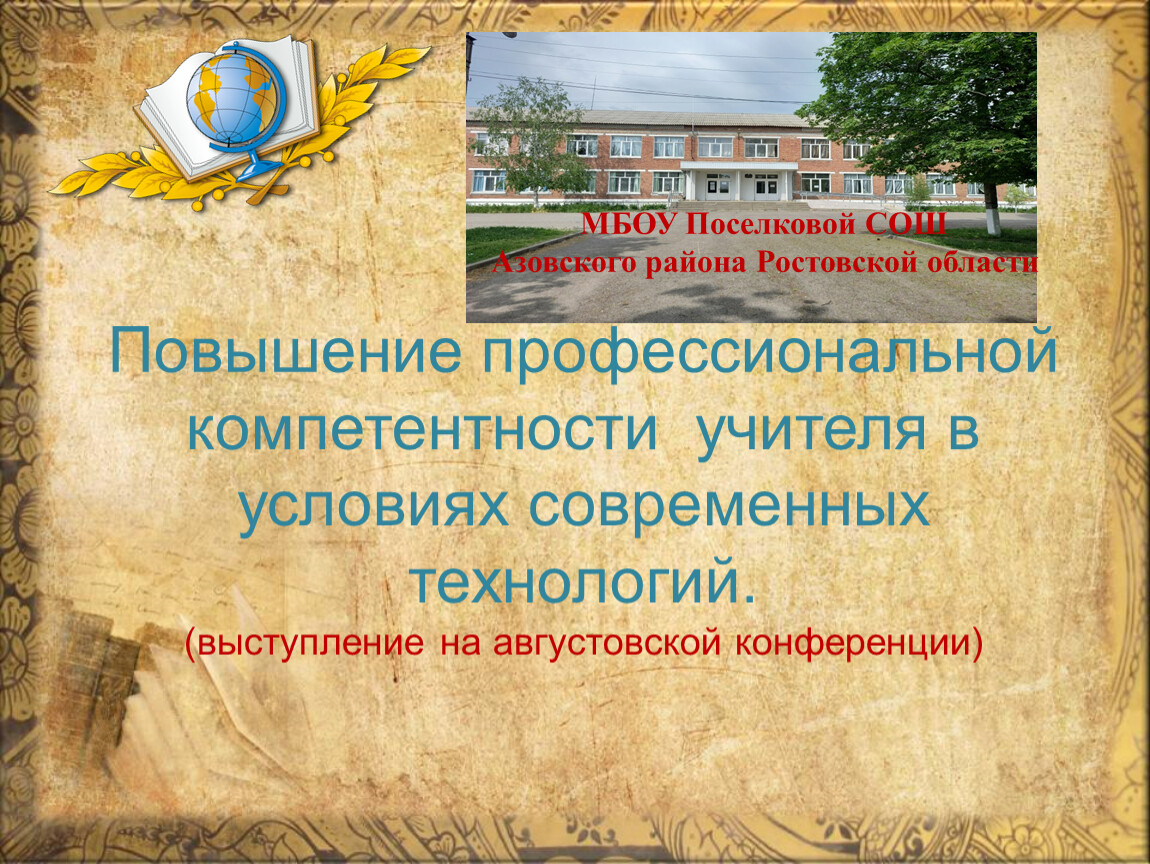 МБОУ Поселковой СОШ
Азовского района Ростовской области

Повышение профессиональной компетентности учителя в условиях современных технологий.
(выступление на августовской конференции)